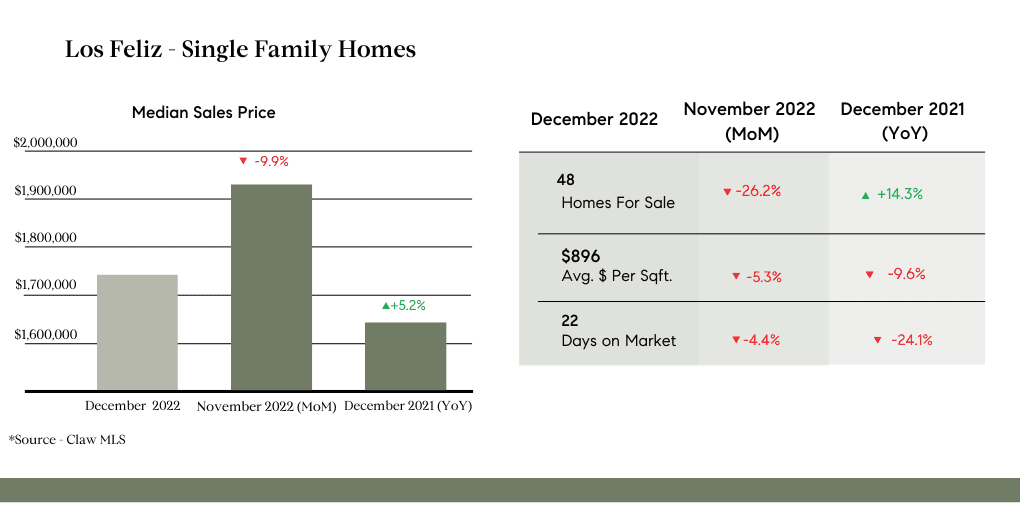 Los Feliz - Single Family Homes

Median Sales Price

$2,000,000
$1,900,000
$1,800,000
$1,700,000
$1,600,000

▼ -9.9%
▲+5.2%

December 2022 November 2022 (MoM) December 2021 (YoY)

*Source - Claw MLS

| December 2022 | November 2022 (MoM) | December 2021 (YoY) |
|---|---|---|
| 48 Homes For Sale | ▼ -26.2% | ▲ +14.3% |
| $896 Avg. $ Per Sqft. | ▼ -5.3% | ▼ -9.6% |
| 22 Days on Market | ▼ -4.4% | ▼ -24.1% |